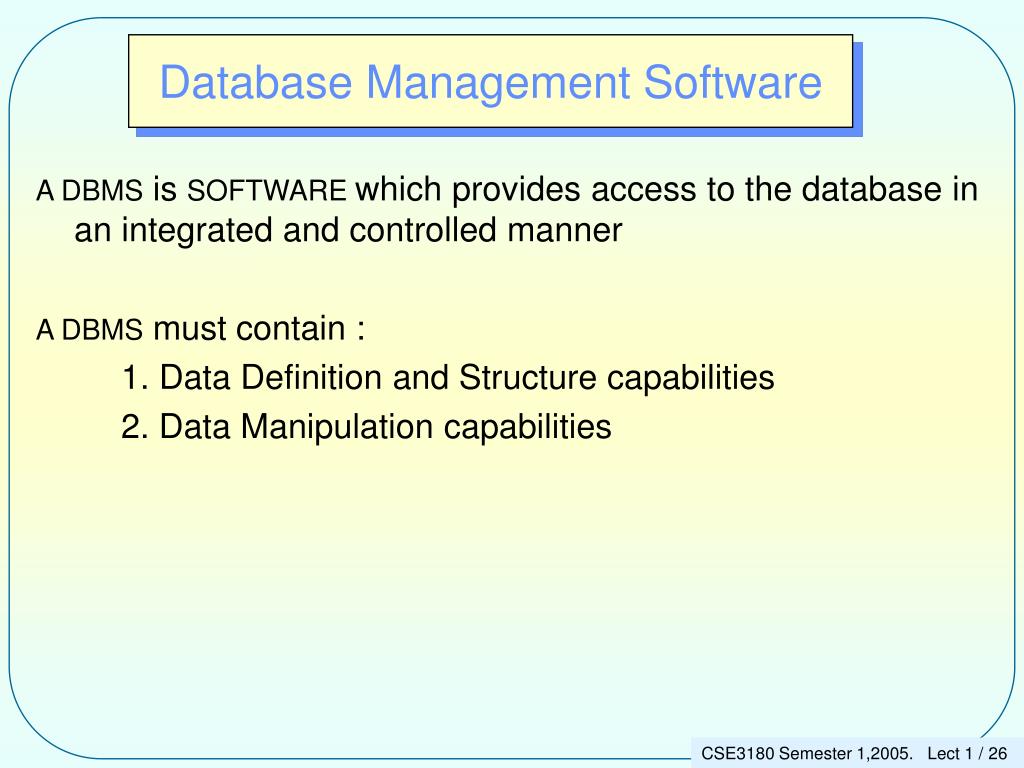 Database Management Software

A DBMS is SOFTWARE which provides access to the database in an integrated and controlled manner

A DBMS must contain :

1. Data Definition and Structure capabilities

2. Data Manipulation capabilities

CSE3180 Semester 1,2005. Lect 1 / 26